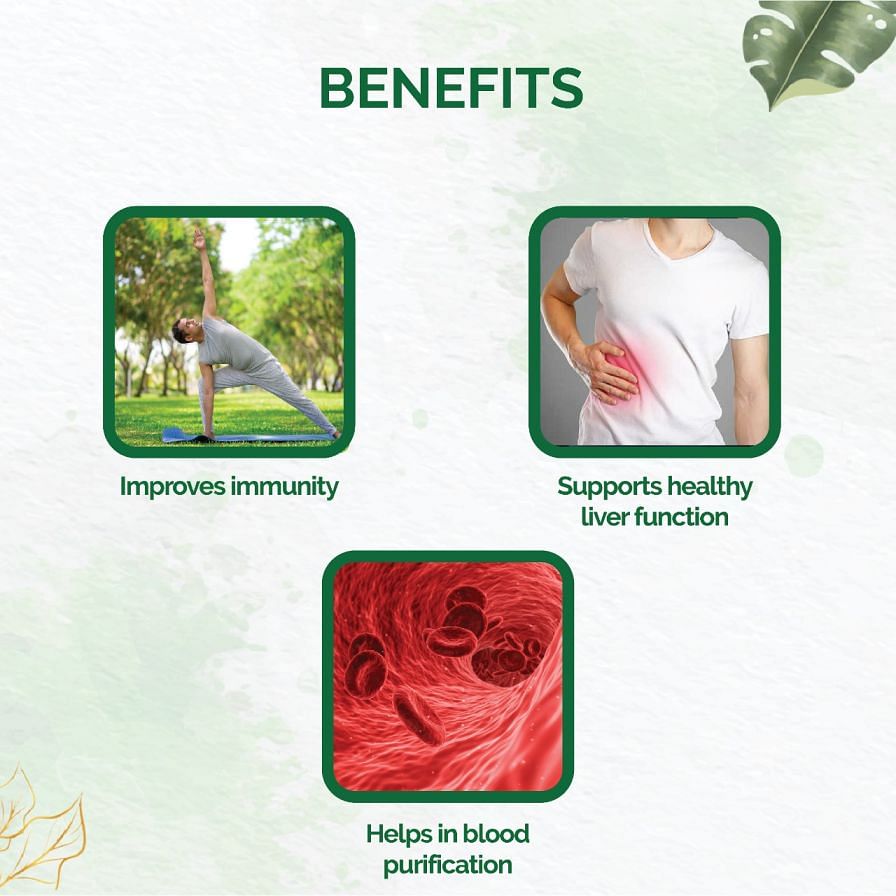 BENEFITS

Improves immunity

Supports healthy liver function

Helps in blood purification